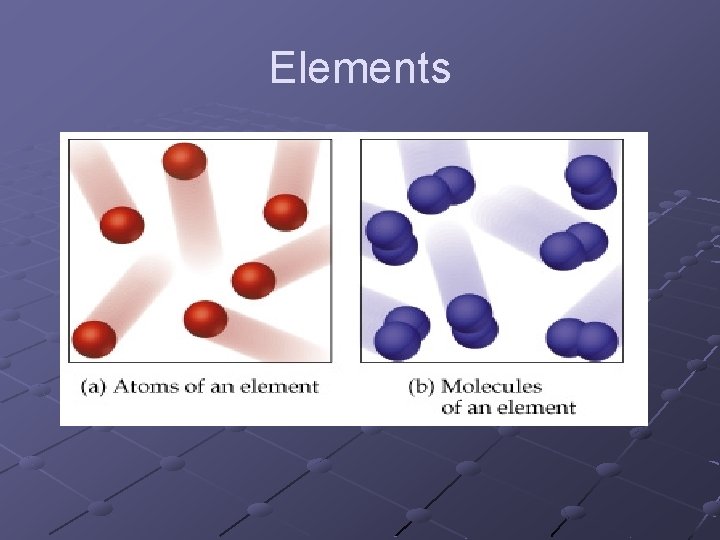 Elements

(a) Atoms of an element

(b) Molecules of an element